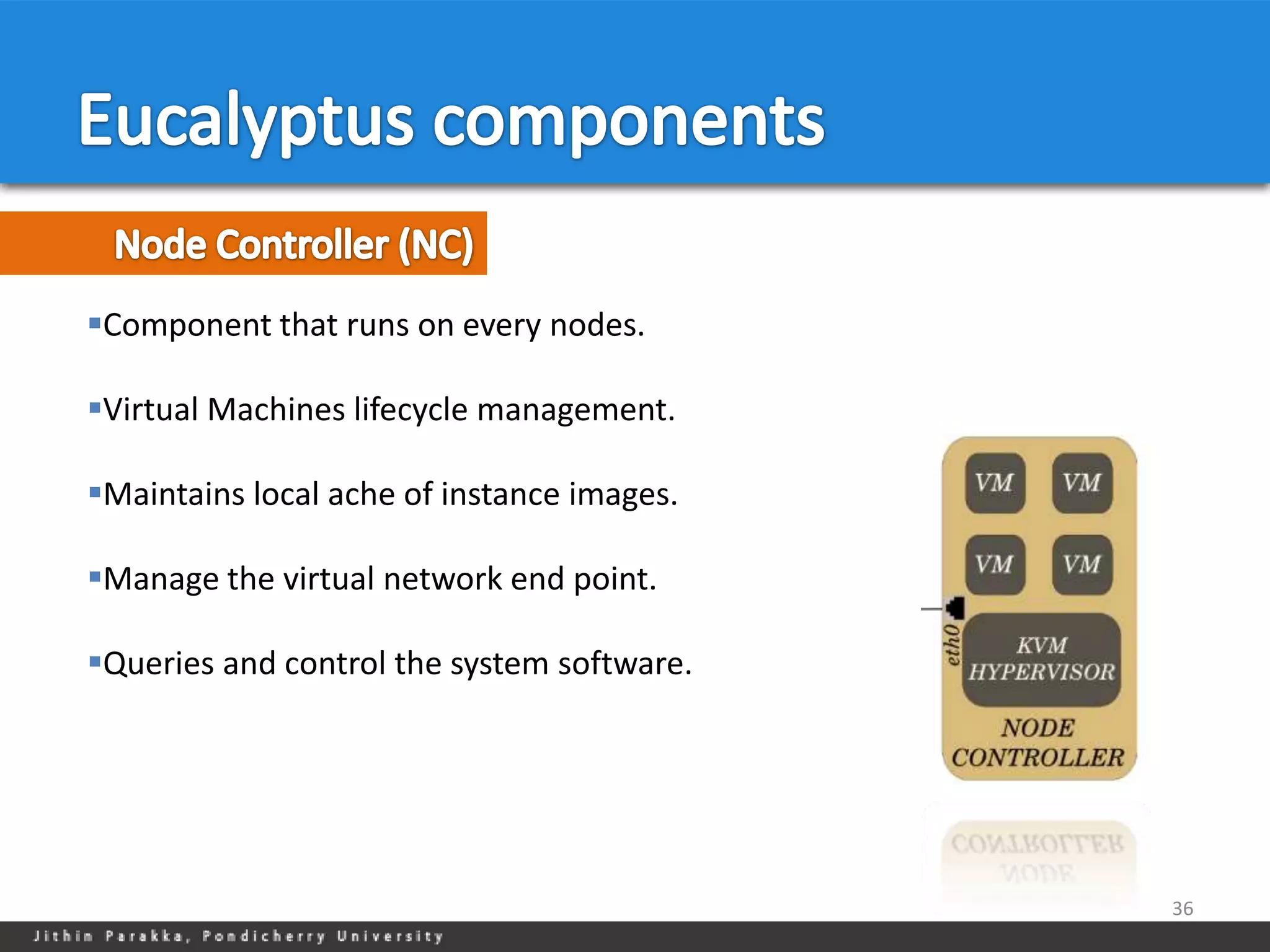 Eucalyptus components

Node Controller (NC)

▪Component that runs on every nodes.

▪Virtual Machines lifecycle management.

▪Maintains local ache of instance images.

▪Manage the virtual network end point.

▪Queries and control the system software.

VM VM
VM VM
eth0
KVM HYPERVISOR
NODE CONTROLLER

36

Jithin Parakka, Pondicherry University